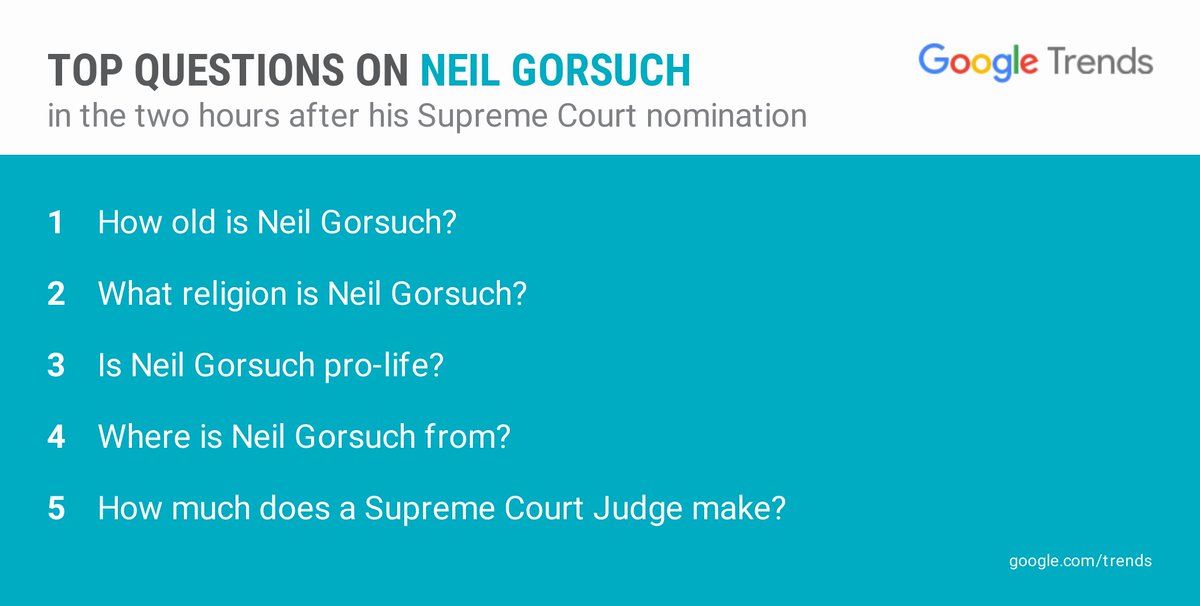 TOP QUESTIONS ON NEIL GORSUCH
in the two hours after his Supreme Court nomination

Google Trends

1 How old is Neil Gorsuch?

2 What religion is Neil Gorsuch?

3 Is Neil Gorsuch pro-life?

4 Where is Neil Gorsuch from?

5 How much does a Supreme Court Judge make?

google.com/trends